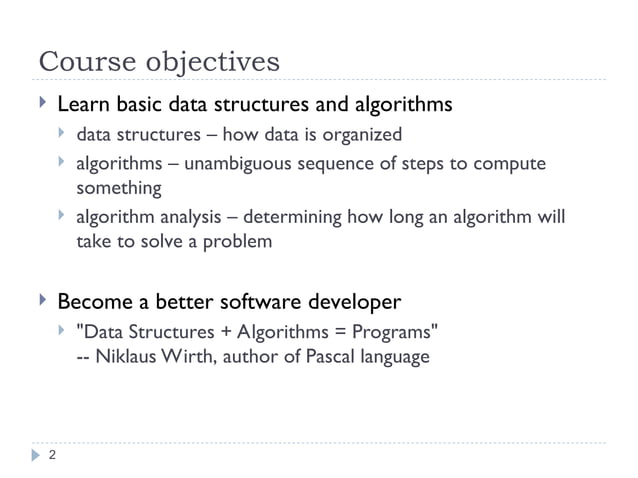 Course objectives

Learn basic data structures and algorithms

data structures – how data is organized

algorithms – unambiguous sequence of steps to compute something

algorithm analysis – determining how long an algorithm will take to solve a problem

Become a better software developer

"Data Structures + Algorithms = Programs"
-- Niklaus Wirth, author of Pascal language

2